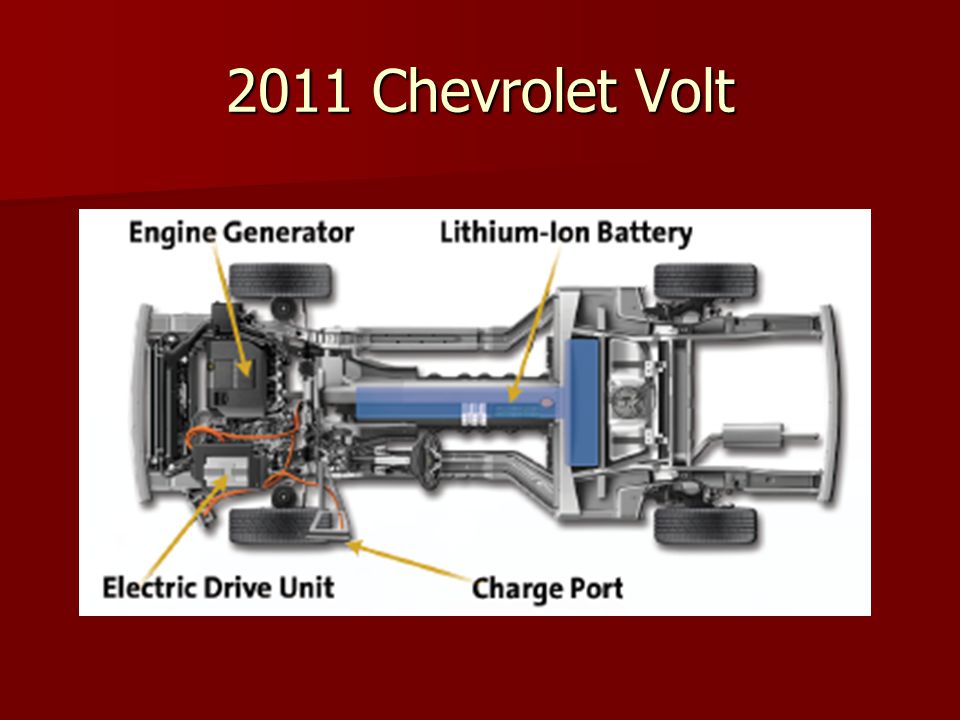 2011 Chevrolet Volt

Engine Generator

Lithium-Ion Battery

Electric Drive Unit

Charge Port